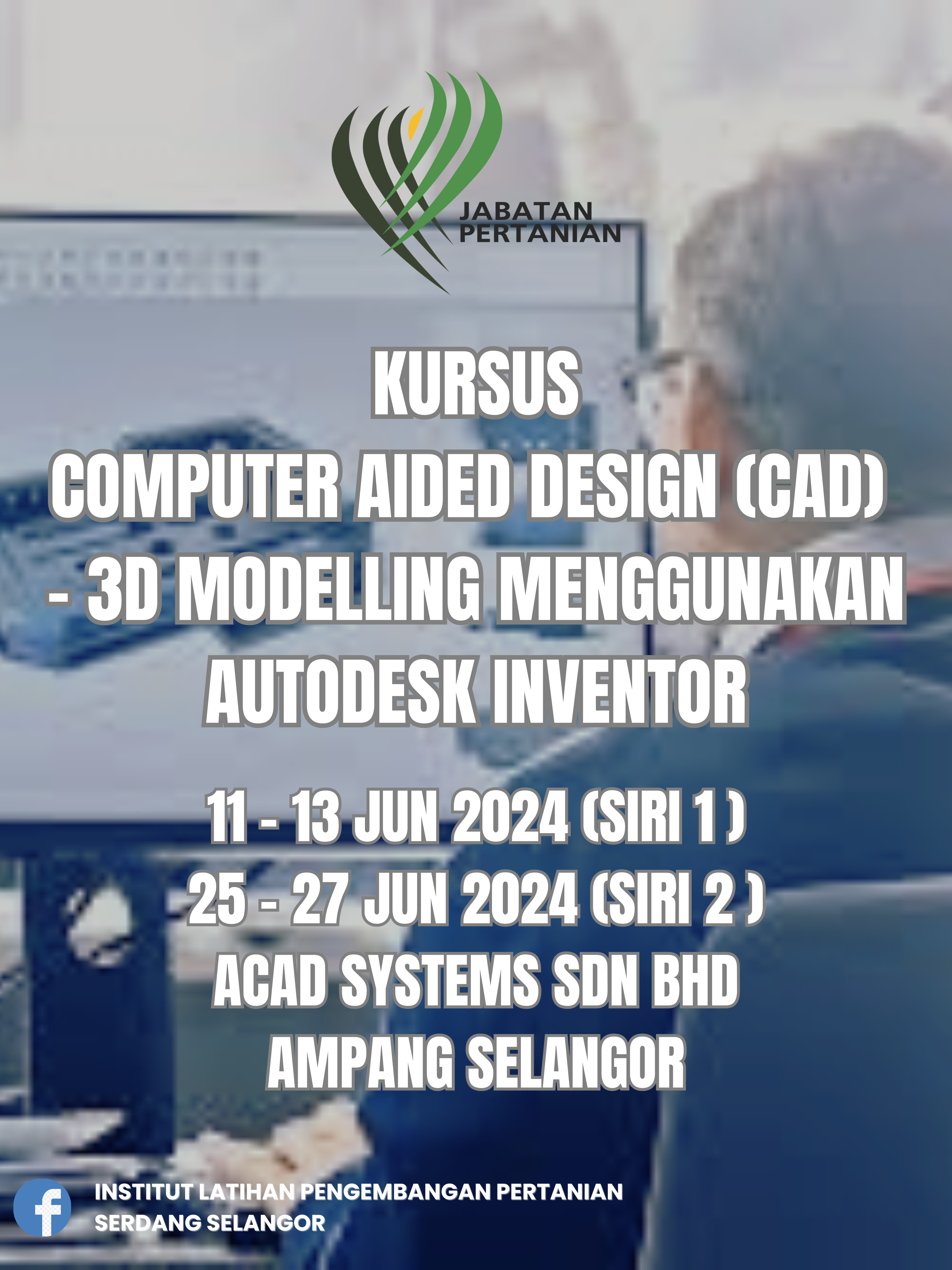 JABATAN PERTANIAN

KURSUS
COMPUTER AIDED DESIGN (CAD)
- 3D MODELLING MENGGUNAKAN
AUTODESK INVENTOR

11 - 13 JUN 2024 (SIRI 1 )
25 - 27 JUN 2024 (SIRI 2 )
ACAD SYSTEMS SDN BHD
AMPANG SELANGOR

INSTITUT LATIHAN PENGEMBANGAN PERTANIAN
SERDANG SELANGOR